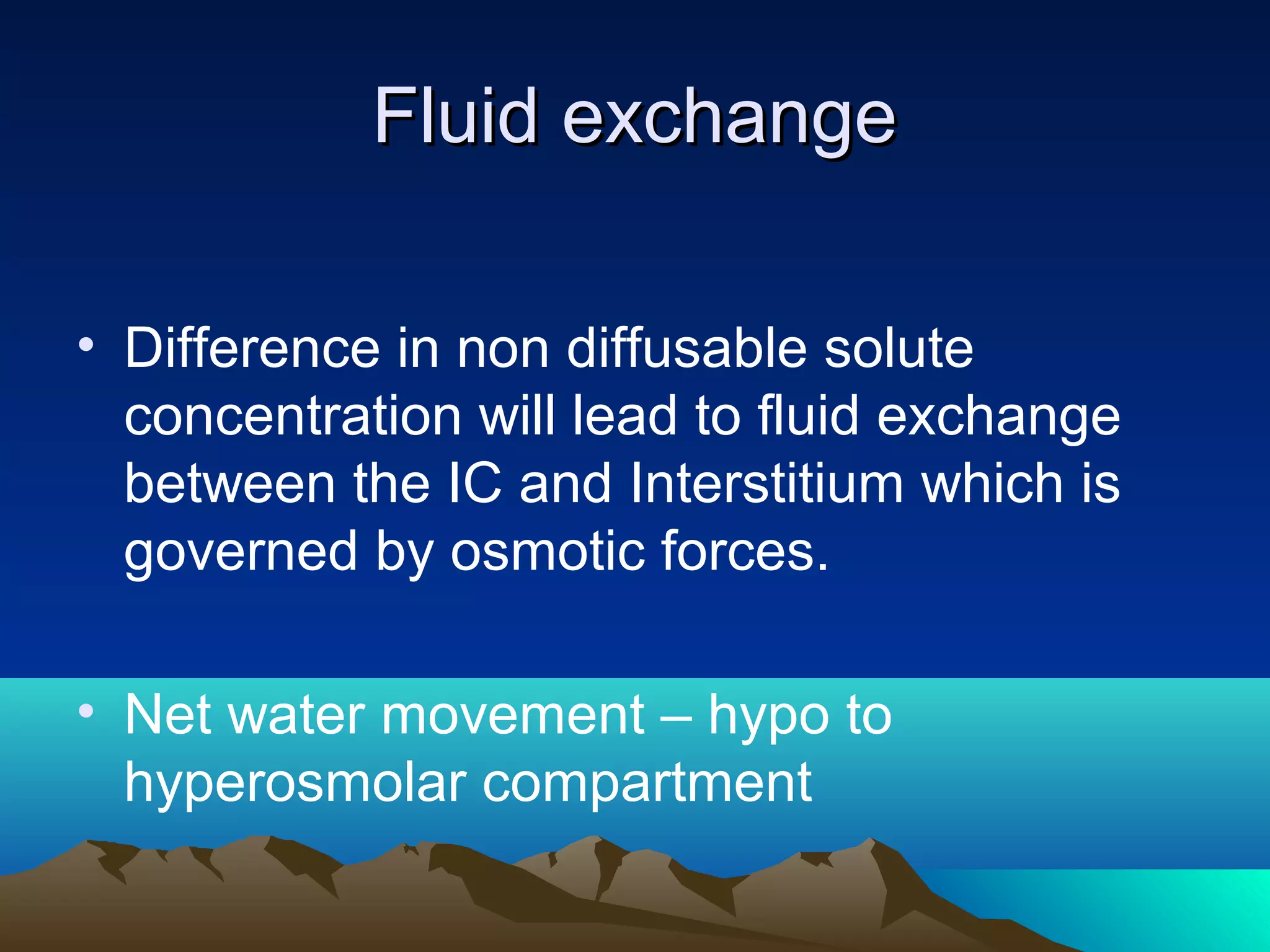 Fluid exchange

• Difference in non diffusable solute concentration will lead to fluid exchange between the IC and Interstitium which is governed by osmotic forces.

• Net water movement – hypo to hyperosmolar compartment